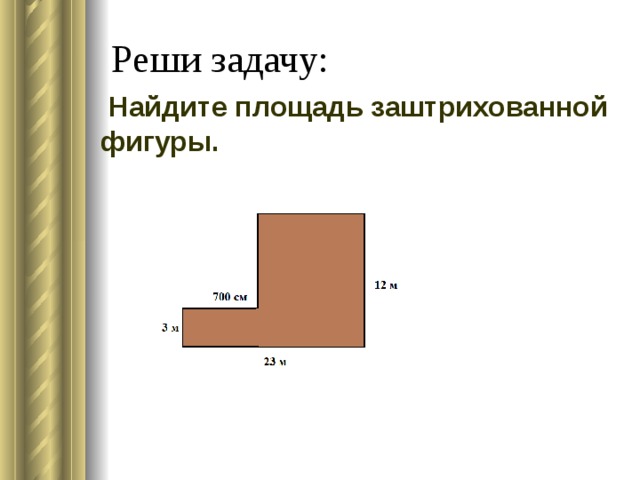 Реши задачу:

Найдите площадь заштрихованной фигуры.

700 см

12 м

3 м

23 м